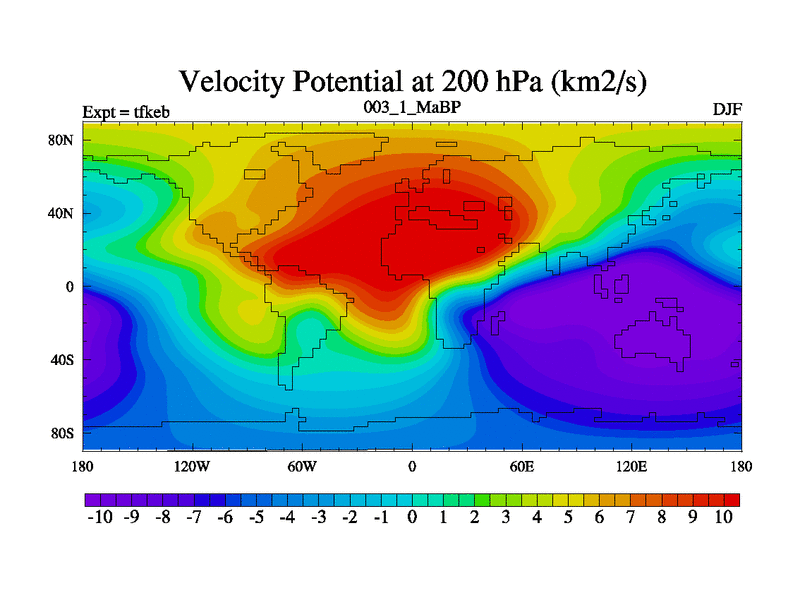 Velocity Potential at 200 hPa (km2/s)

Expt = tfkeb

003_1_MaBP

DJF

80N
40N
0
40S
80S

180 120W 60W 0 60E 120E 180

-10 -9 -8 -7 -6 -5 -4 -3 -2 -1 0 1 2 3 4 5 6 7 8 9 10